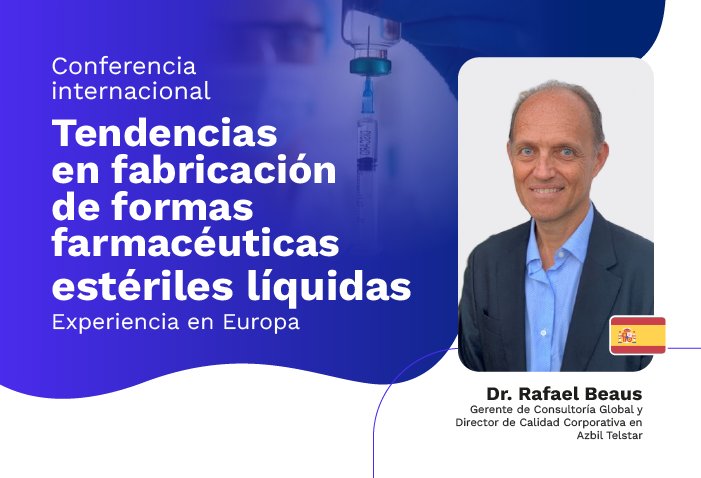 Conferencia internacional

Tendencias en fabricación de formas farmacéuticas estériles líquidas

Experiencia en Europa

Dr. Rafael Beaus

Gerente de Consultoría Global y Director de Calidad Corporativa en Azbil Telstar